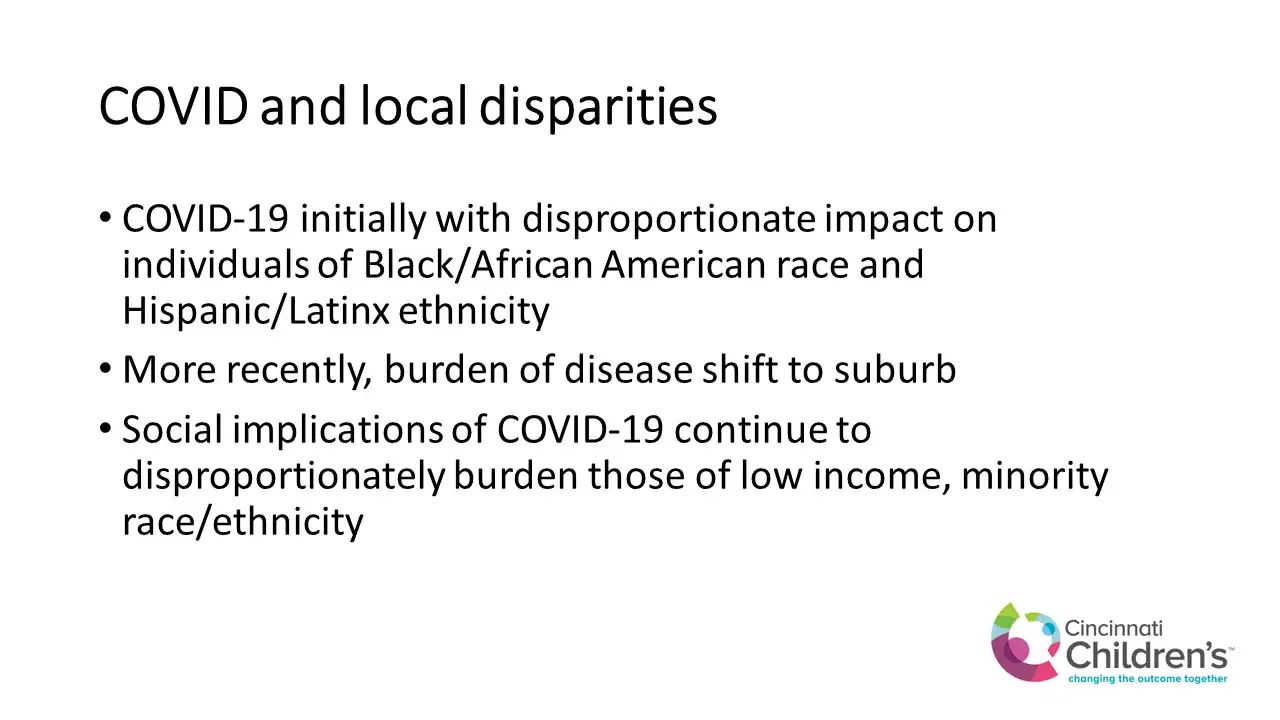 COVID and local disparities

• COVID-19 initially with disproportionate impact on individuals of Black/African American race and Hispanic/Latinx ethnicity

• More recently, burden of disease shift to suburb

• Social implications of COVID-19 continue to disproportionately burden those of low income, minority race/ethnicity

Cincinnati Children's™
changing the outcome together